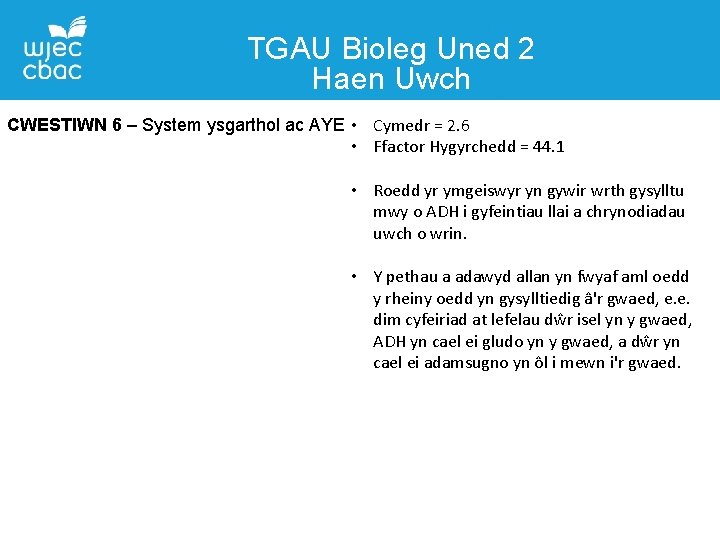 wjec
cbac

TGAU Bioleg Uned 2
Haen Uwch

CWESTIWN 6 – System ysgarthol ac AYE

• Cymedr = 2.6
• Ffactor Hygyrchedd = 44.1

• Roedd yr ymgeiswyr yn gywir wrth gysylltu mwy o ADH i gyfeintiau llai a chrynodiadau uwch o wrin.

• Y pethau a adawyd allan yn fwyaf aml oedd y rheiny oedd yn gysylltiedig â'r gwaed, e.e. dim cyfeiriad at lefelau dŵr isel yn y gwaed, ADH yn cael ei gludo yn y gwaed, a dŵr yn cael ei adamsugno yn ôl i mewn i'r gwaed.